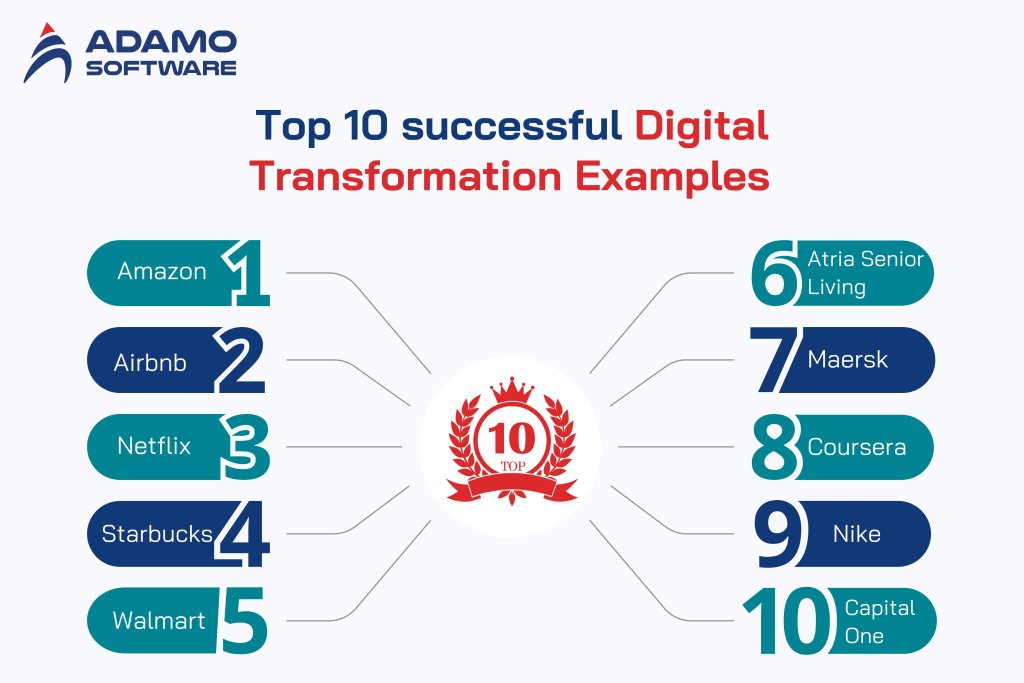 ADAMO SOFTWARE

Top 10 successful Digital Transformation Examples

Amazon 1

Airbnb 2

Netflix 3

Starbucks 4

Walmart 5

10 TOP

6 Atria Senior Living

7 Maersk

8 Coursera

9 Nike

10 Capital One